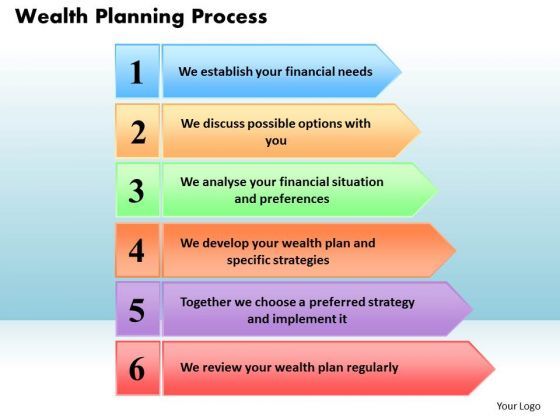 Wealth Planning Process

1 We establish your financial needs

2 We discuss possible options with you

3 We analyse your financial situation and preferences

4 We develop your wealth plan and specific strategies

5 Together we choose a preferred strategy and implement it

6 We review your wealth plan regularly

Your Logo